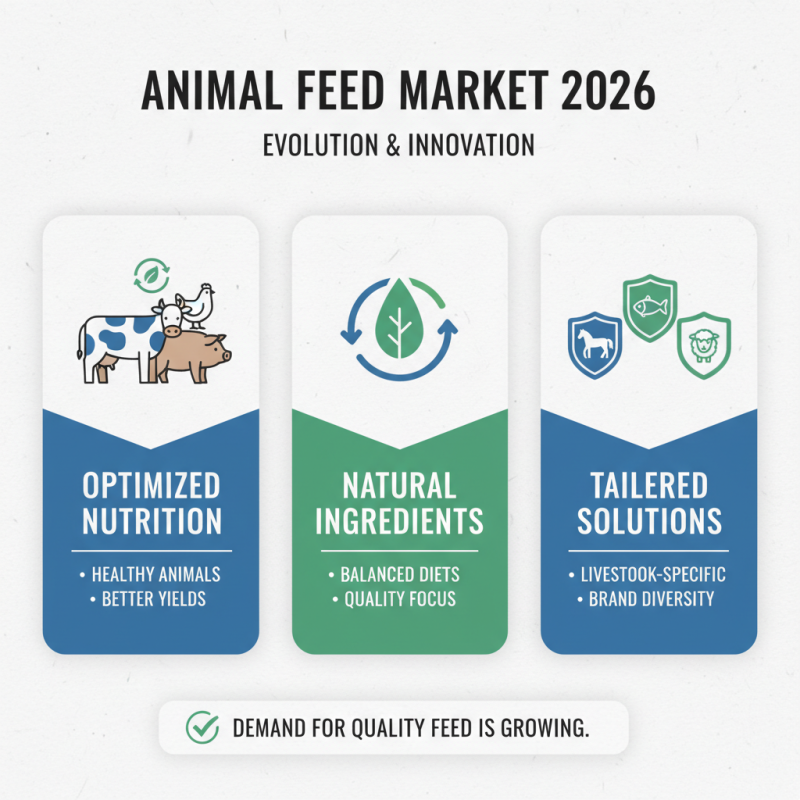 ANIMAL FEED MARKET 2026

EVOLUTION & INNOVATION

OPTIMIZED NUTRITION

• HEALTHY ANIMALS
• BETTER YIELDS

NATURAL INGREDIENTS

• BALANCED DIETS
• QUALITY FOCUS

TAILERED SOLUTIONS

• LIVESTOOK-SPECIFIC
• BRAND DIVERSITY

DEMAND FOR QUALITY FEED IS GROWING.